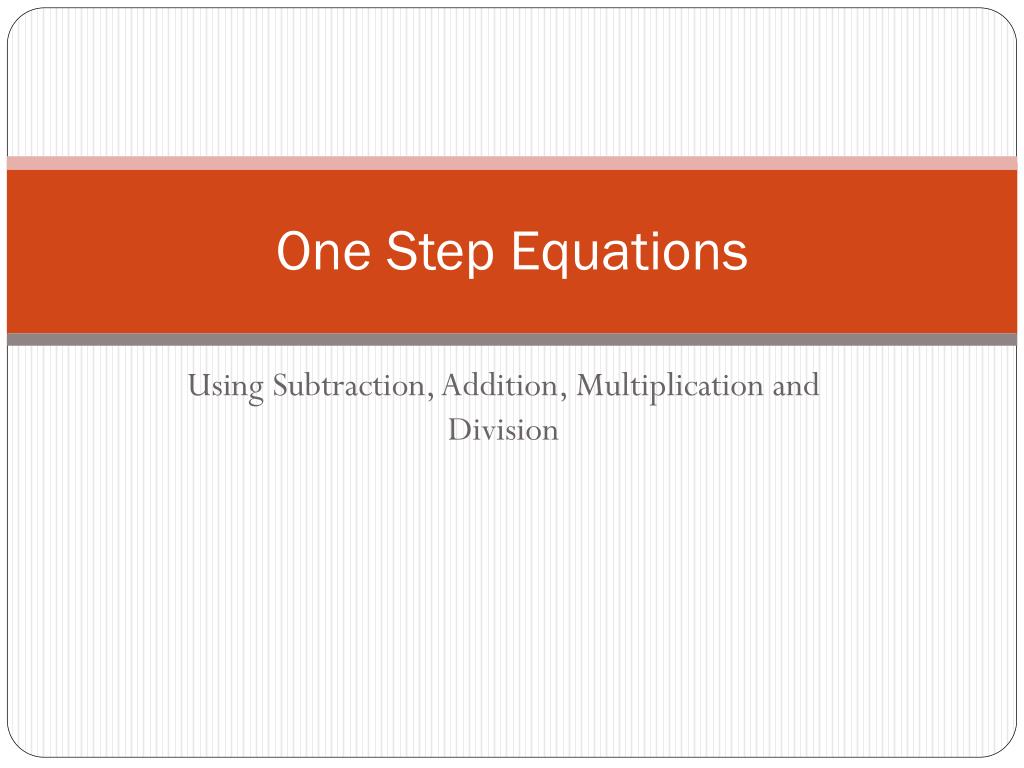 One Step Equations

Using Subtraction, Addition, Multiplication and Division